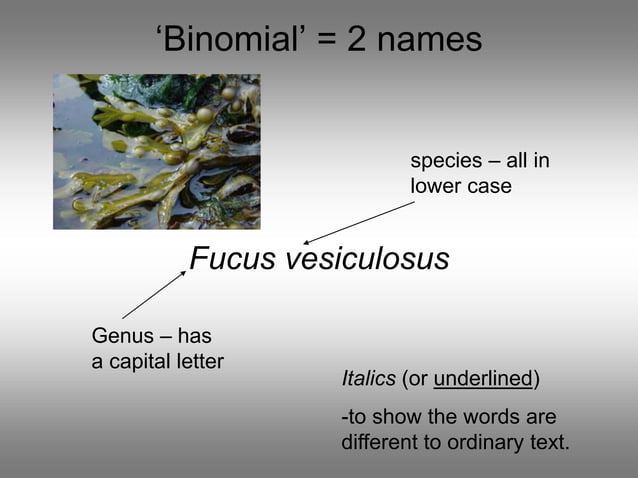 ‘Binomial’ = 2 names

species – all in lower case

Fucus vesiculosus

Genus – has a capital letter

Italics (or underlined)

-to show the words are different to ordinary text.